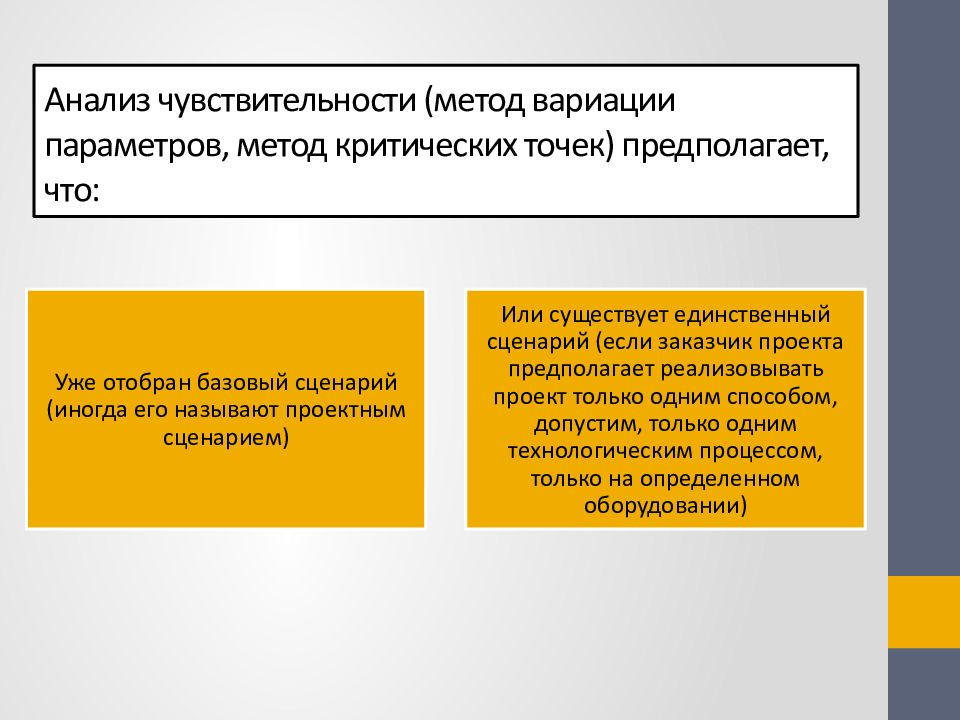 Анализ чувствительности (метод вариации параметров, метод критических точек) предполагает, что:

Уже отобран базовый сценарий (иногда его называют проектным сценарием)

Или существует единственный сценарий (если заказчик проекта предполагает реализовывать проект только одним способом, допустим, только одним технологическим процессом, только на определенном оборудовании)